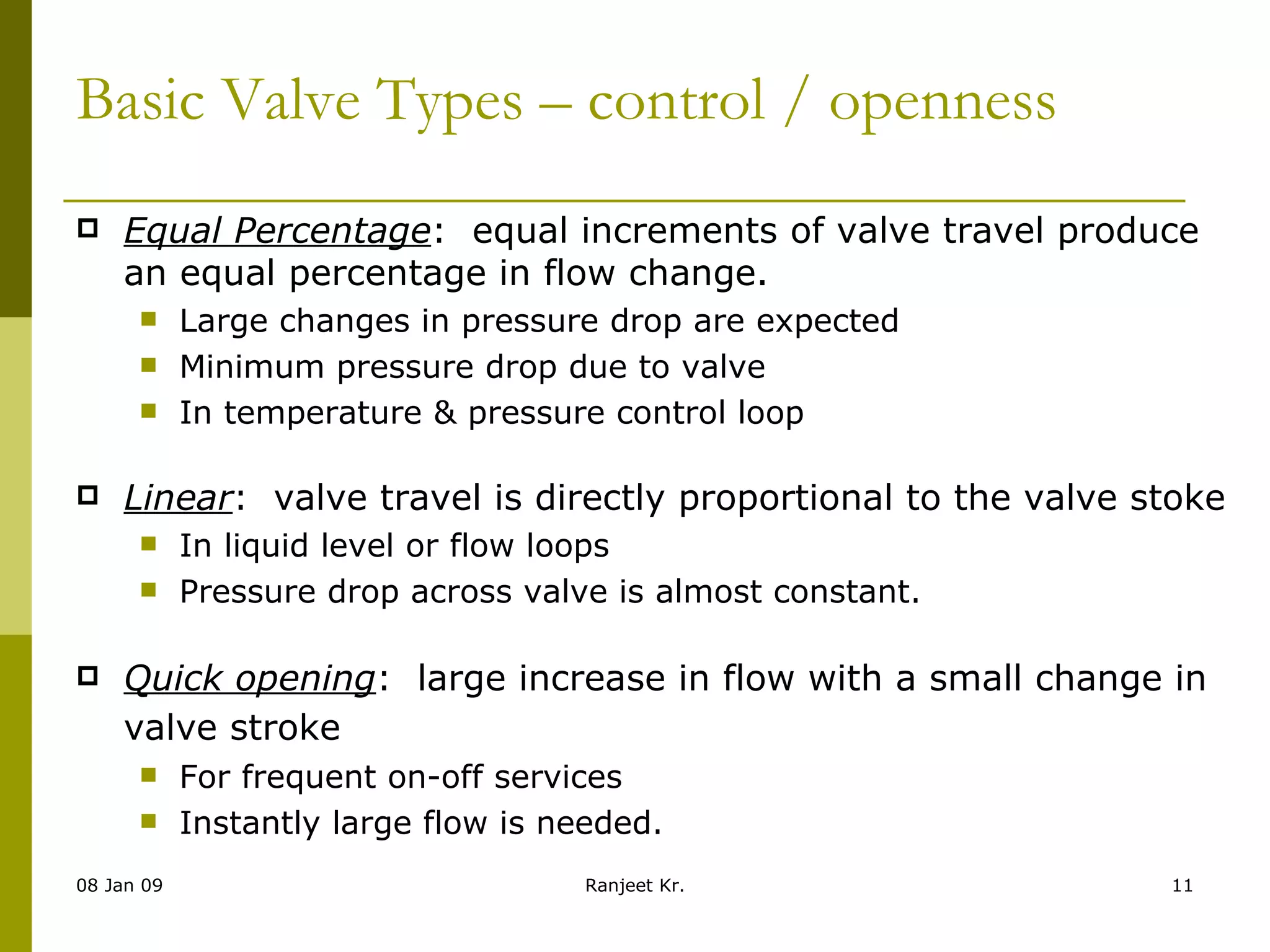 Basic Valve Types – control / openness

Equal Percentage: equal increments of valve travel produce an equal percentage in flow change.

Large changes in pressure drop are expected
Minimum pressure drop due to valve
In temperature & pressure control loop

Linear: valve travel is directly proportional to the valve stoke

In liquid level or flow loops
Pressure drop across valve is almost constant.

Quick opening: large increase in flow with a small change in valve stroke

For frequent on-off services
Instantly large flow is needed.

08 Jan 09

Ranjeet Kr.

11